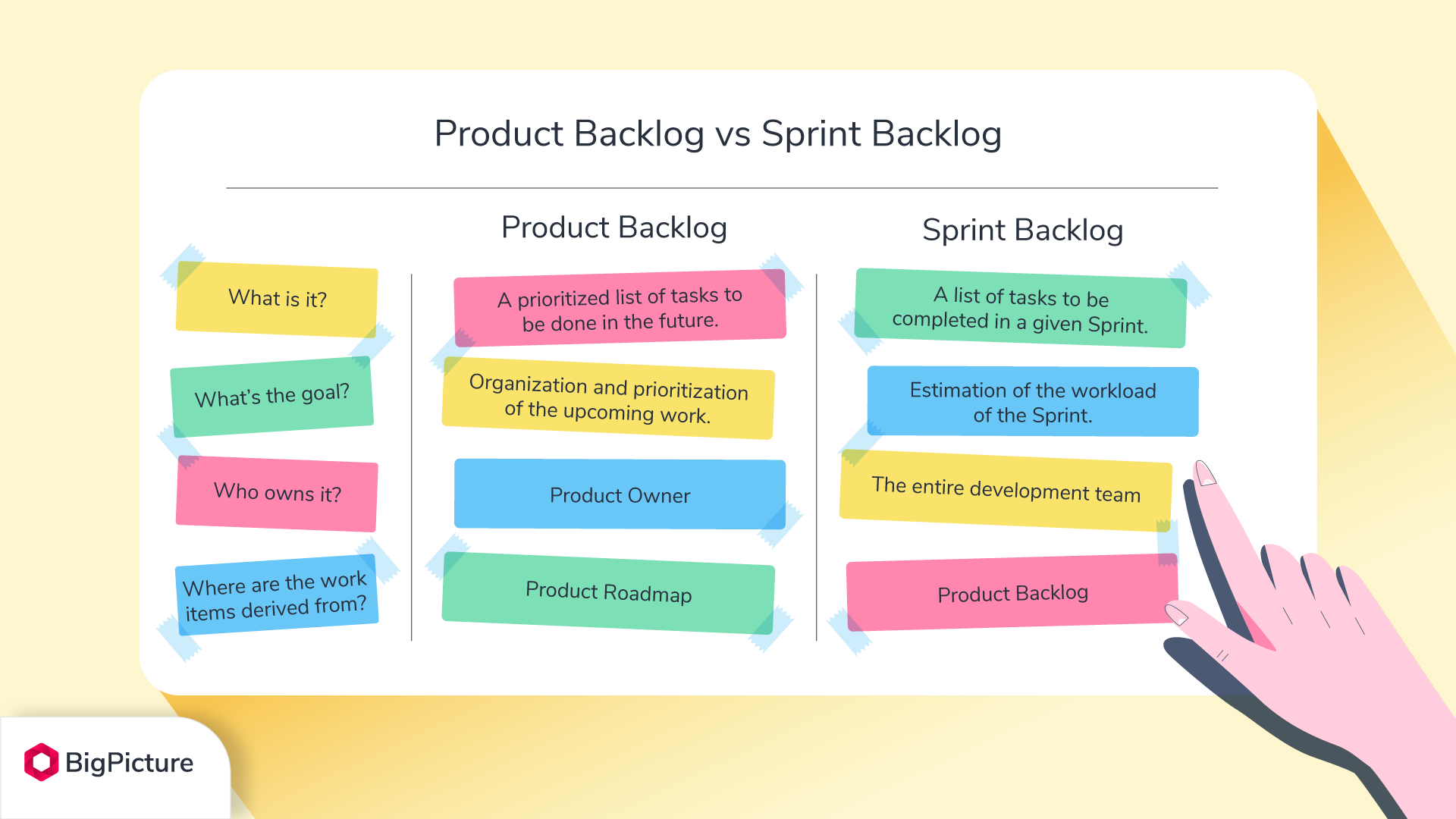 Product Backlog vs Sprint Backlog

| | Product Backlog | Sprint Backlog |
|---|---|---|
| What is it? | A prioritized list of tasks to be done in the future. | A list of tasks to be completed in a given Sprint. |
| What's the goal? | Organization and prioritization of the upcoming work. | Estimation of the workload of the Sprint. |
| Who owns it? | Product Owner | The entire development team |
| Where are the work items derived from? | Product Roadmap | Product Backlog |

BigPicture